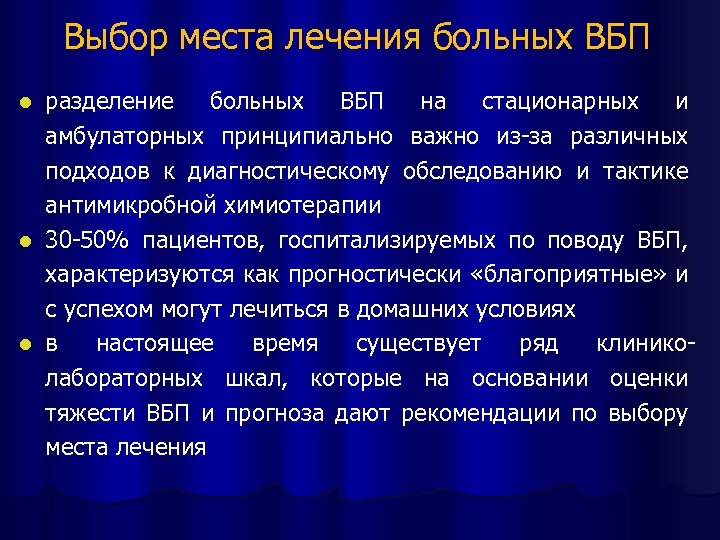 Выбор места лечения больных ВБП

● разделение больных ВБП на стационарных и амбулаторных принципиально важно из-за различных подходов к диагностическому обследованию и тактике антимикробной химиотерапии

● 30-50% пациентов, госпитализируемых по поводу ВБП, характеризуются как прогностически «благоприятные» и с успехом могут лечиться в домашних условиях

● в настоящее время существует ряд клинико-лабораторных шкал, которые на основании оценки тяжести ВБП и прогноза дают рекомендации по выбору места лечения